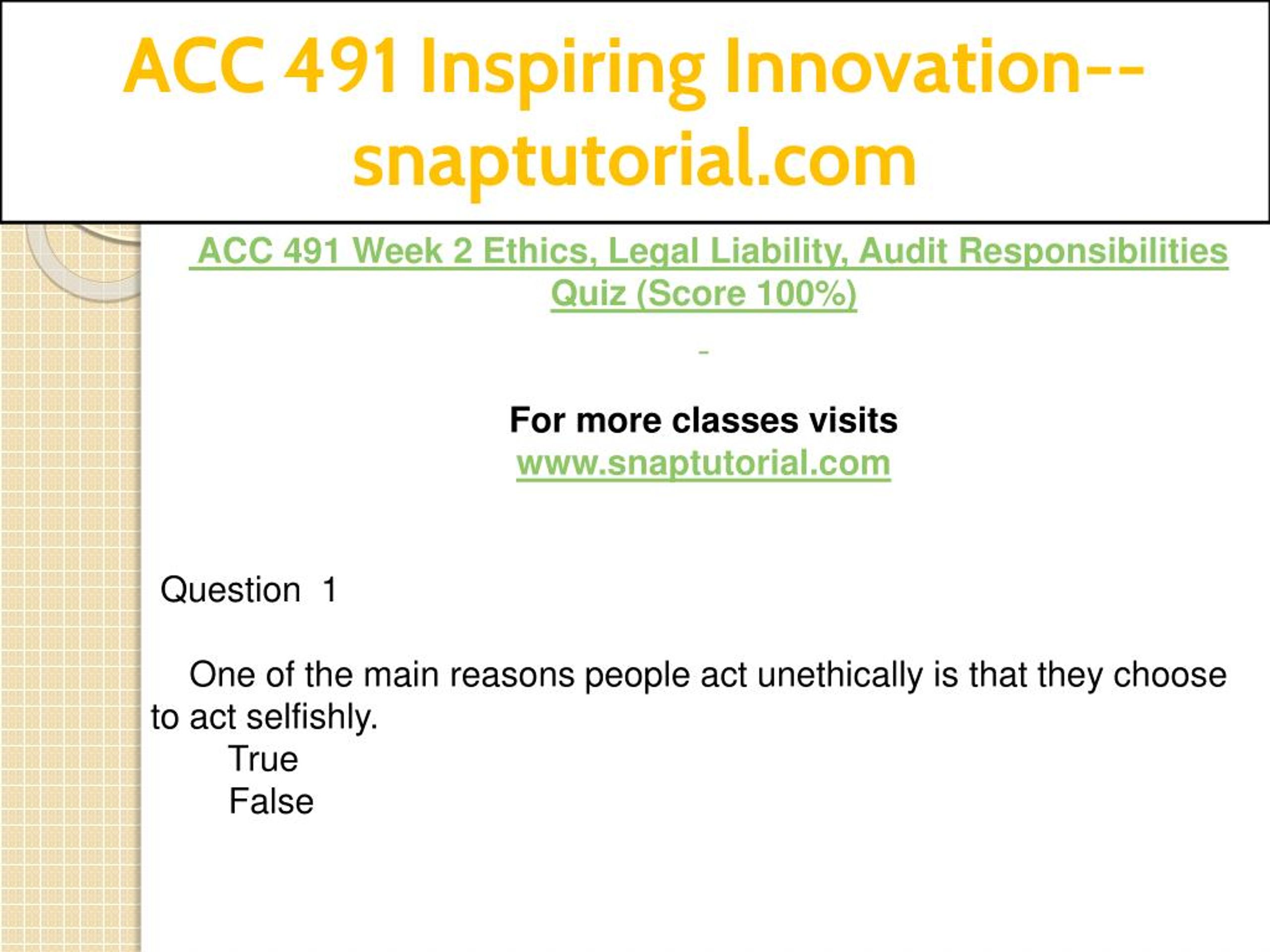 ACC 491 Inspiring Innovation--snaptutorial.com

ACC 491 Week 2 Ethics, Legal Liability, Audit Responsibilities Quiz (Score 100%)

For more classes visits
www.snaptutorial.com

Question 1

One of the main reasons people act unethically is that they choose to act selfishly.
True
False